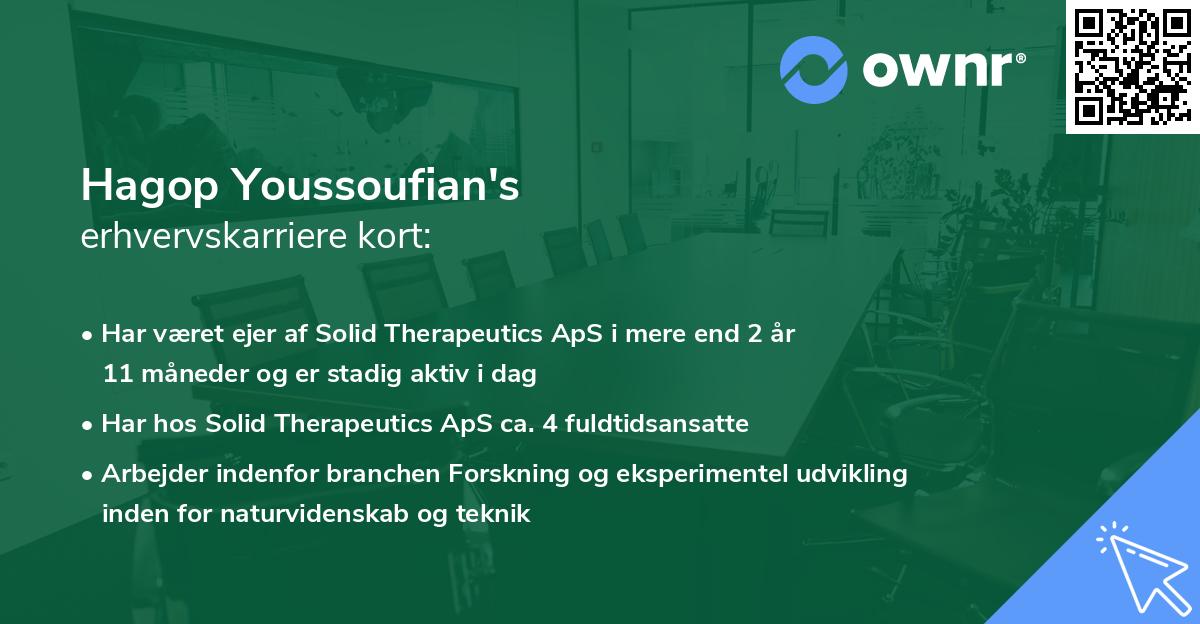 ownr®

Hagop Youssoufian's
erhvervskarriere kort:

• Har været ejer af Solid Therapeutics ApS i mere end 2 år 11 måneder og er stadig aktiv i dag

• Har hos Solid Therapeutics ApS ca. 4 fuldtidsansatte

• Arbejder indenfor branchen Forskning og eksperimentel udvikling inden for naturvidenskab og teknik